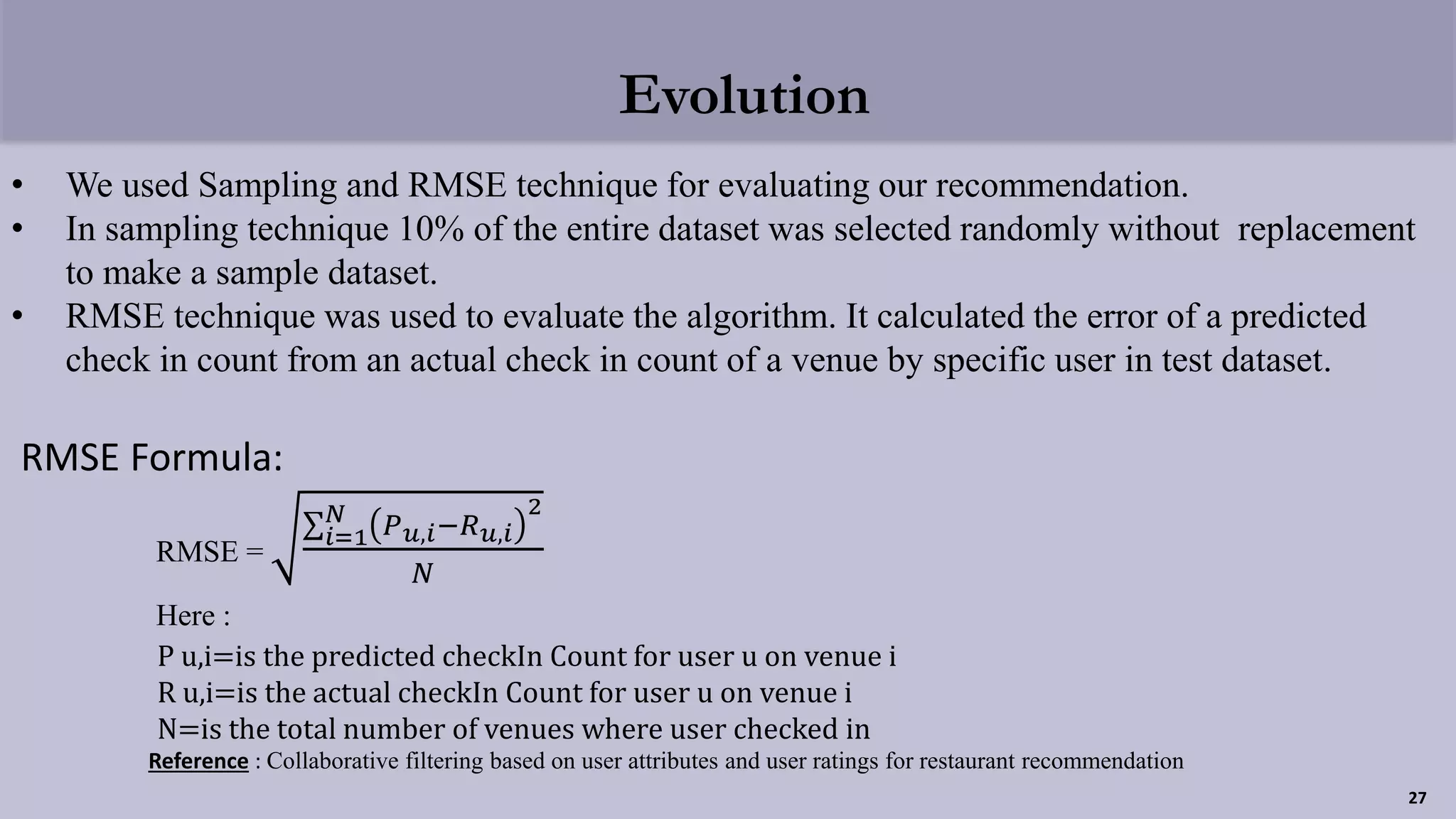 Evolution

• We used Sampling and RMSE technique for evaluating our recommendation.
• In sampling technique 10% of the entire dataset was selected randomly without replacement to make a sample dataset.
• RMSE technique was used to evaluate the algorithm. It calculated the error of a predicted check in count from an actual check in count of a venue by specific user in test dataset.

RMSE Formula:

RMSE = $\sqrt{\frac{\sum_{i=1}^{N}(P_{u,i}-R_{u,i})^2}{N}}$

Here :
P u,i=is the predicted checkIn Count for user u on venue i
R u,i=is the actual checkIn Count for user u on venue i
N=is the total number of venues where user checked in

Reference : Collaborative filtering based on user attributes and user ratings for restaurant recommendation

27